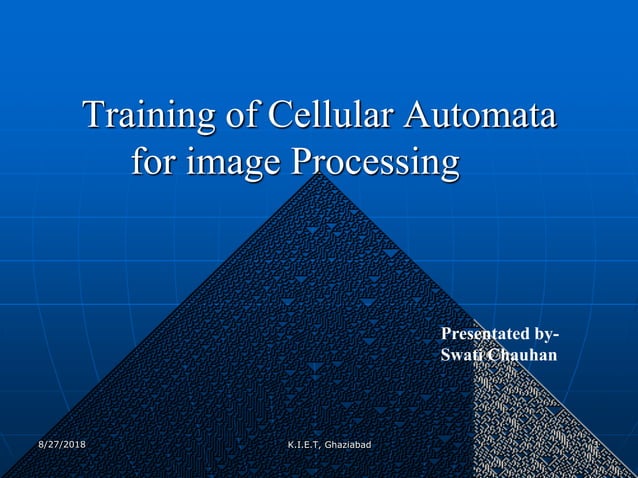 Training of Cellular Automata for image Processing

Presentated by-
Swati Chauhan

8/27/2018

K.I.E.T, Ghaziabad

1